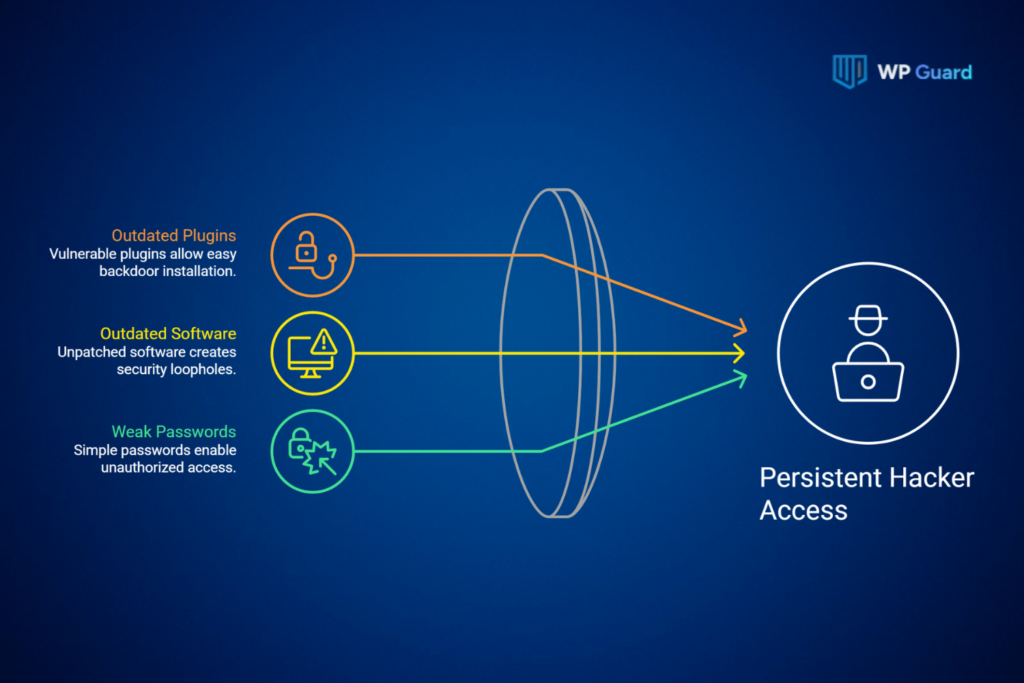 WP Guard

Outdated Plugins
Vulnerable plugins allow easy backdoor installation.

Outdated Software
Unpatched software creates security loopholes.

Weak Passwords
Simple passwords enable unauthorized access.

Persistent Hacker Access